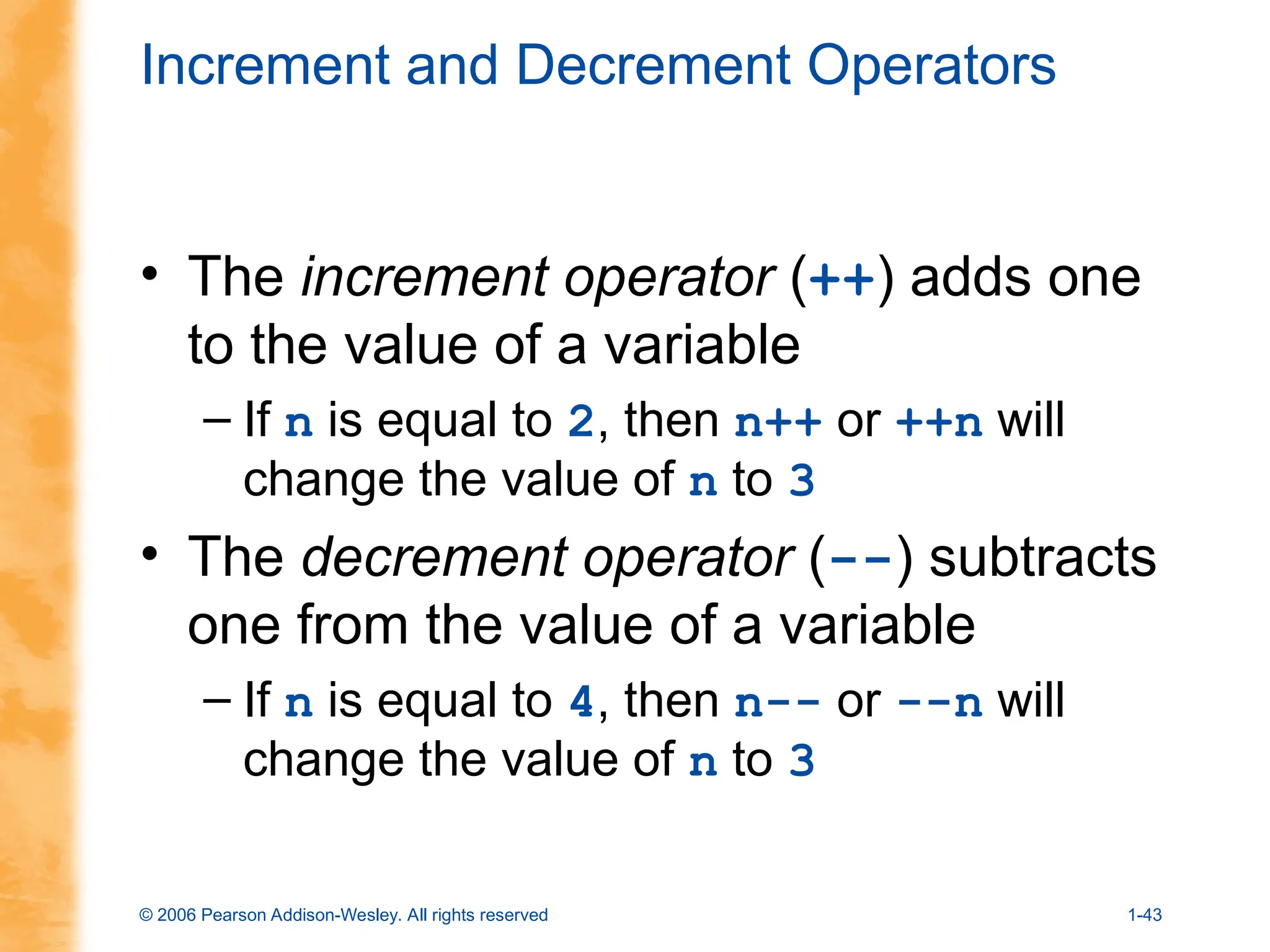 Increment and Decrement Operators

• The increment operator (++) adds one to the value of a variable

– If n is equal to 2, then n++ or ++n will change the value of n to 3

• The decrement operator (--) subtracts one from the value of a variable

– If n is equal to 4, then n-- or --n will change the value of n to 3

© 2006 Pearson Addison-Wesley. All rights reserved

1-43